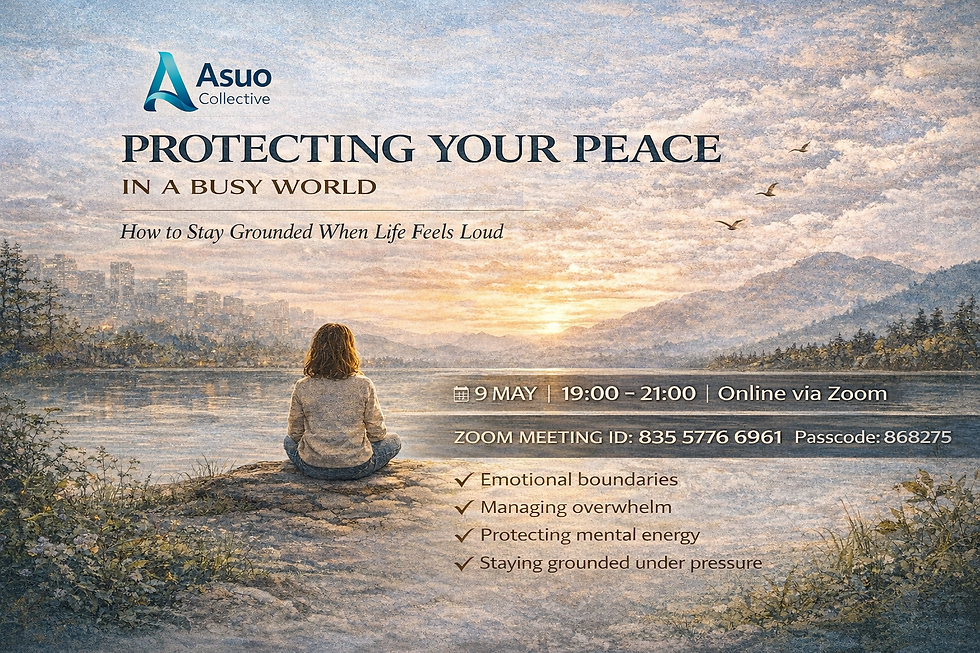 Asuo
Collective

PROTECTING YOUR PEACE
IN A BUSY WORLD

How to Stay Grounded When Life Feels Loud

9 MAY | 19:00 – 21:00 | Online via Zoom

ZOOM MEETING ID: 835 5776 6961 Passcode: 868275

✓ Emotional boundaries
✓ Managing overwhelm
✓ Protecting mental energy
✓ Staying grounded under pressure